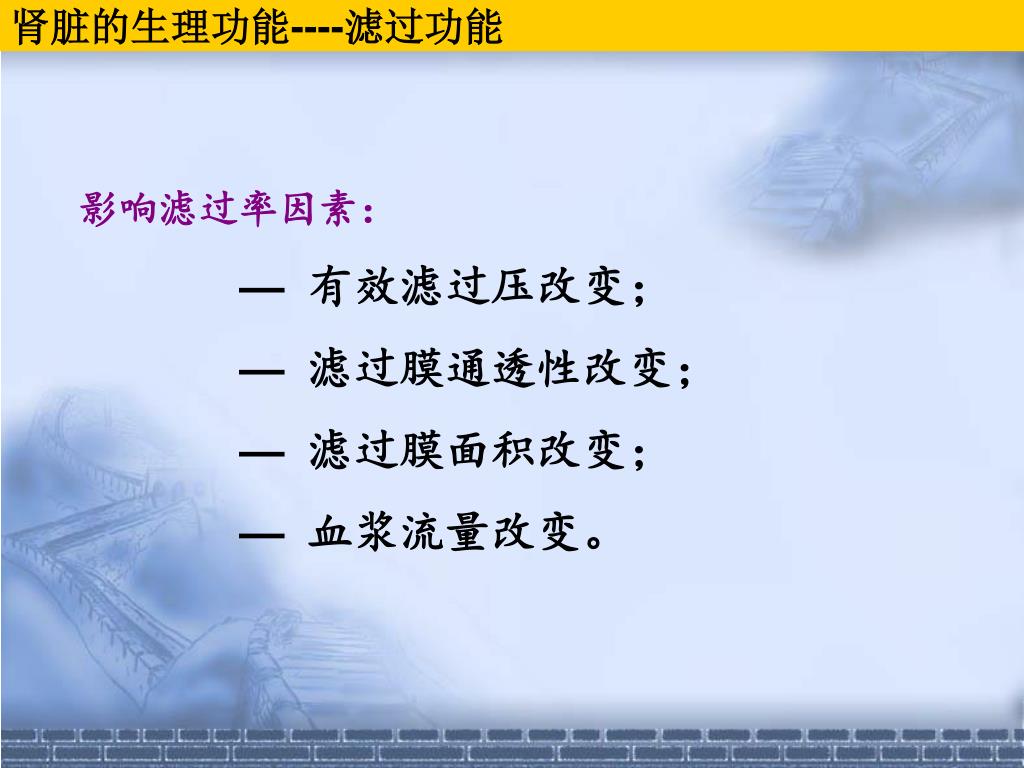 肾脏的生理功能----滤过功能

影响滤过率因素：

— 有效滤过压改变；

— 滤过膜通透性改变；

— 滤过膜面积改变；

— 血浆流量改变。